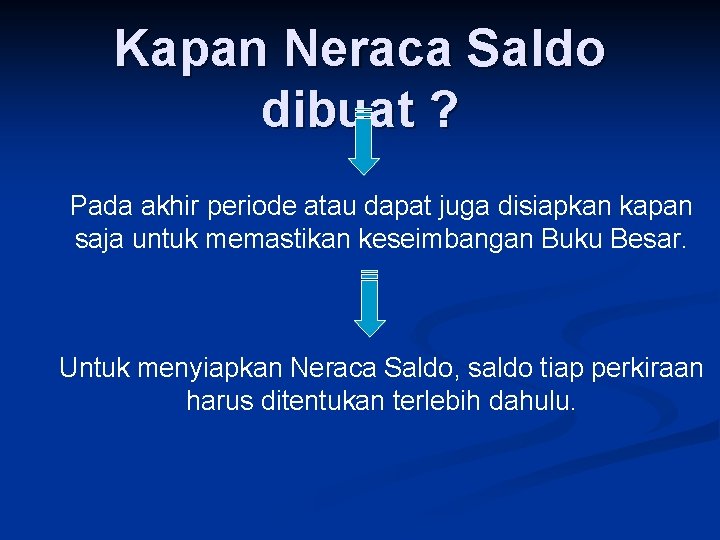 Kapan Neraca Saldo dibuat ?

Pada akhir periode atau dapat juga disiapkan kapan saja untuk memastikan keseimbangan Buku Besar.

Untuk menyiapkan Neraca Saldo, saldo tiap perkiraan harus ditentukan terlebih dahulu.